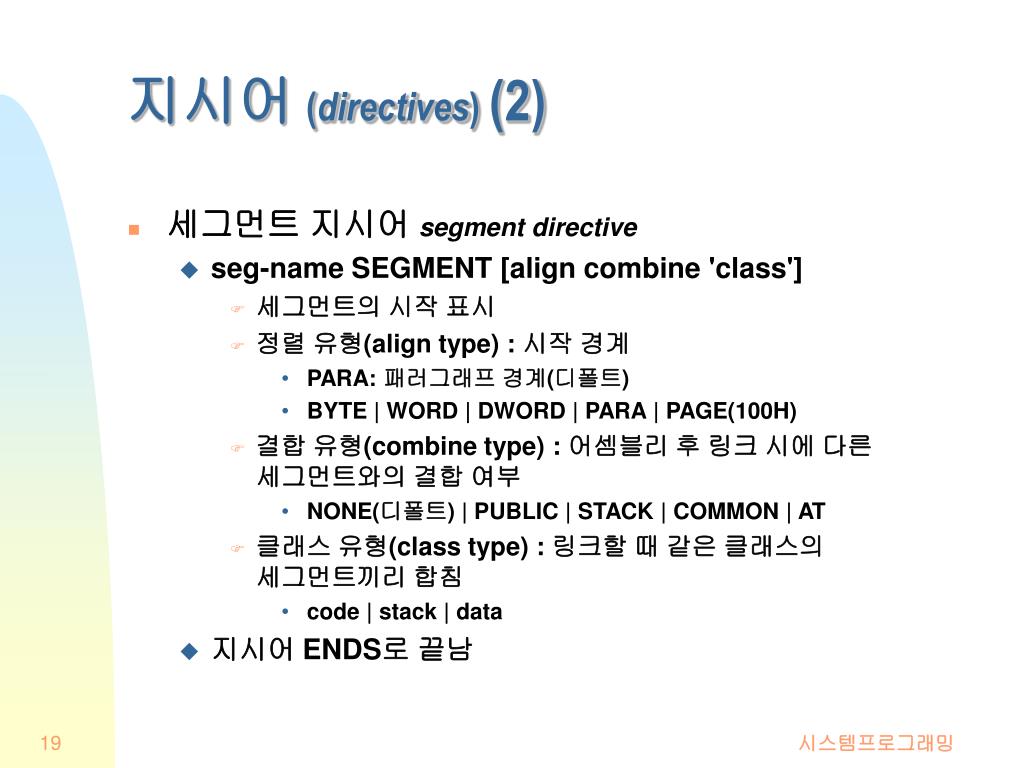 지시어 (directives) (2)

세그먼트 지시어 segment directive

seg-name SEGMENT [align combine 'class']

세그먼트의 시작 표시

정렬 유형(align type) : 시작 경계

• PARA: 패러그래프 경계(디폴트)

• BYTE | WORD | DWORD | PARA | PAGE(100H)

결합 유형(combine type) : 어셈블리 후 링크 시에 다른 세그먼트와의 결합 여부

• NONE(디폴트) | PUBLIC | STACK | COMMON | AT

클래스 유형(class type) : 링크할 때 같은 클래스의 세그먼트끼리 합침

• code | stack | data

지시어 ENDS로 끝남

19

시스템프로그래밍